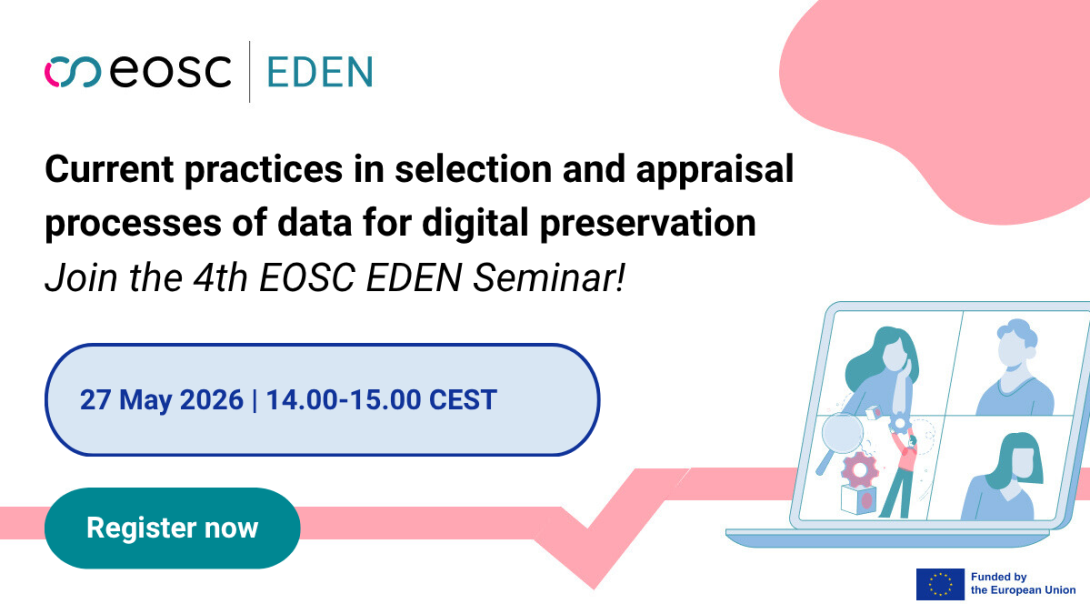 eosc | EDEN

Current practices in selection and appraisal processes of data for digital preservation
Join the 4th EOSC EDEN Seminar!

27 May 2026 | 14.00-15.00 CEST

Register now

Funded by the European Union